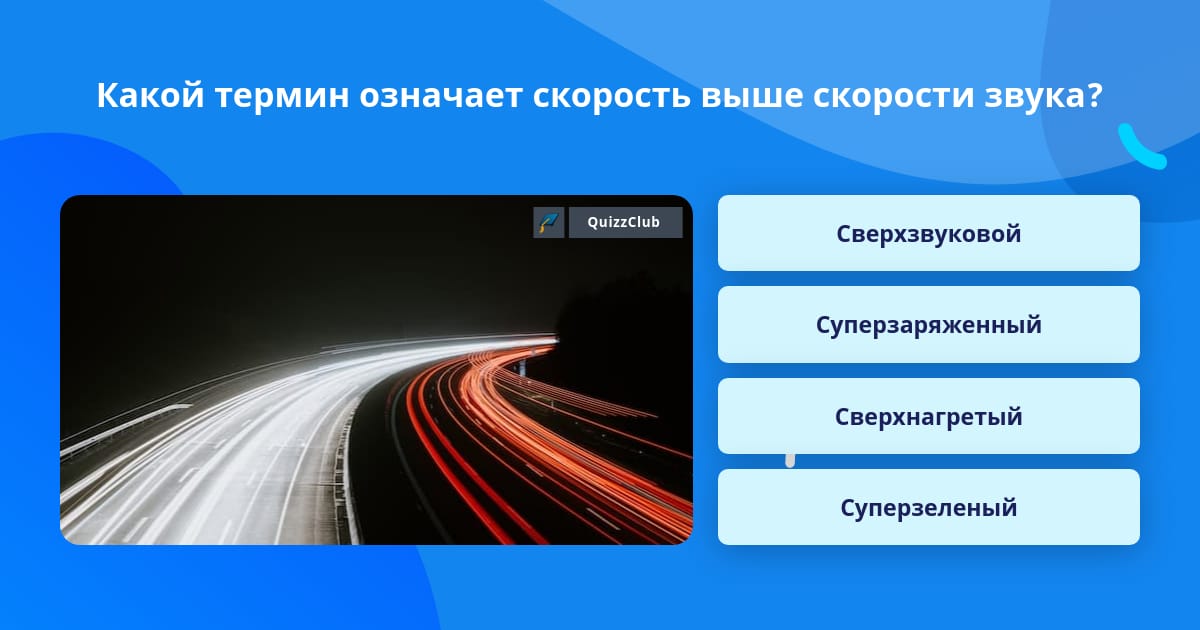 Какой термин означает скорость выше скорости звука?

QuizzClub

Сверхзвуковой

Суперзаряженный

Сверхнагретый

Суперзеленый